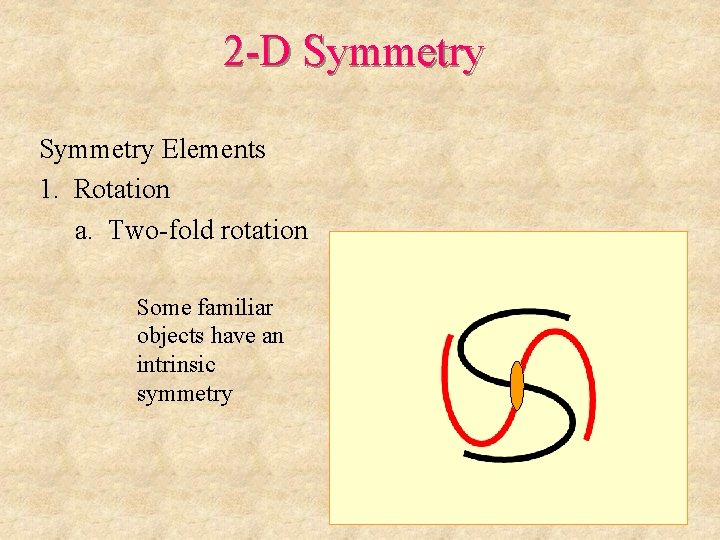 2-D Symmetry

Symmetry Elements

1. Rotation

a. Two-fold rotation

Some familiar objects have an intrinsic symmetry